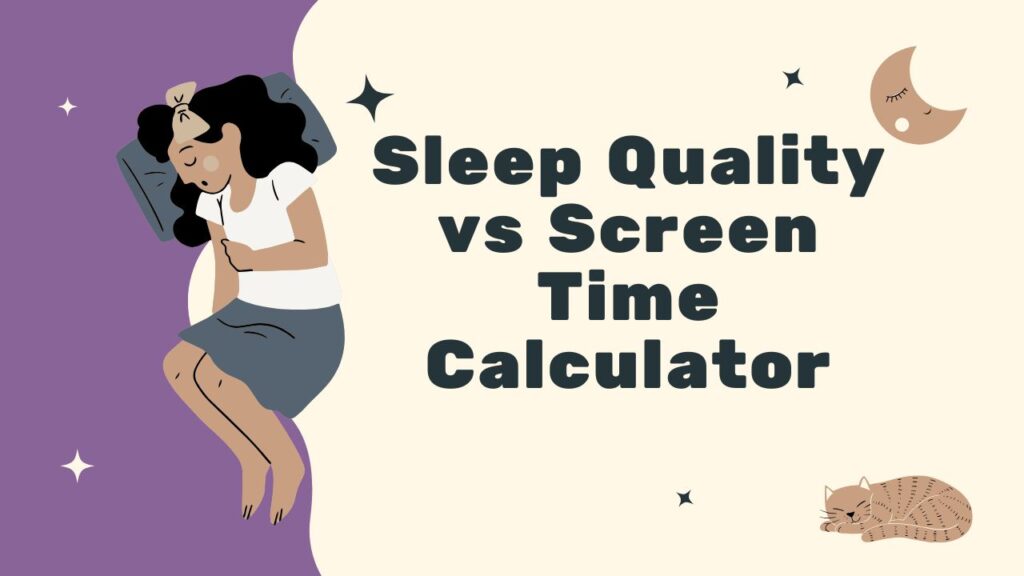 Sleep Quality vs Screen Time Calculator